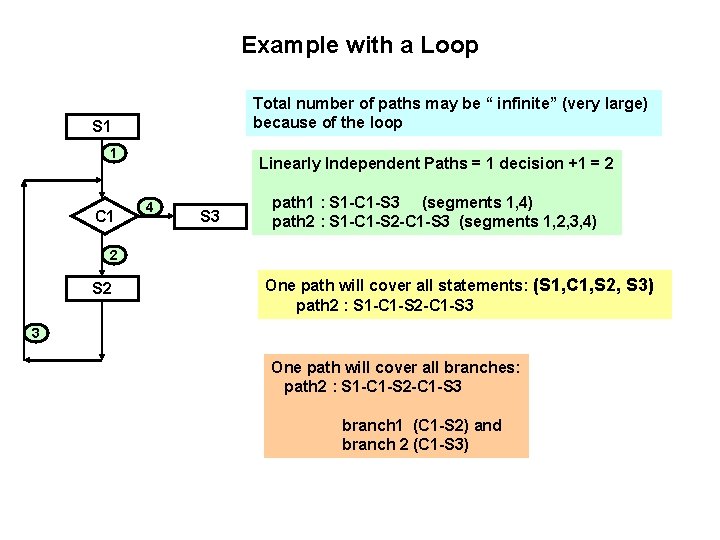 Example with a Loop

S1

1

C1

4

S3

2

S2

3

Total number of paths may be “ infinite” (very large) because of the loop

Linearly Independent Paths = 1 decision +1 = 2

path1 : S1-C1-S3 (segments 1,4)
path2 : S1-C1-S2-C1-S3 (segments 1,2,3,4)

One path will cover all statements: (S1,C1,S2, S3)
path2 : S1-C1-S2-C1-S3

One path will cover all branches:
path2 : S1-C1-S2-C1-S3

branch1 (C1-S2) and
branch 2 (C1-S3)